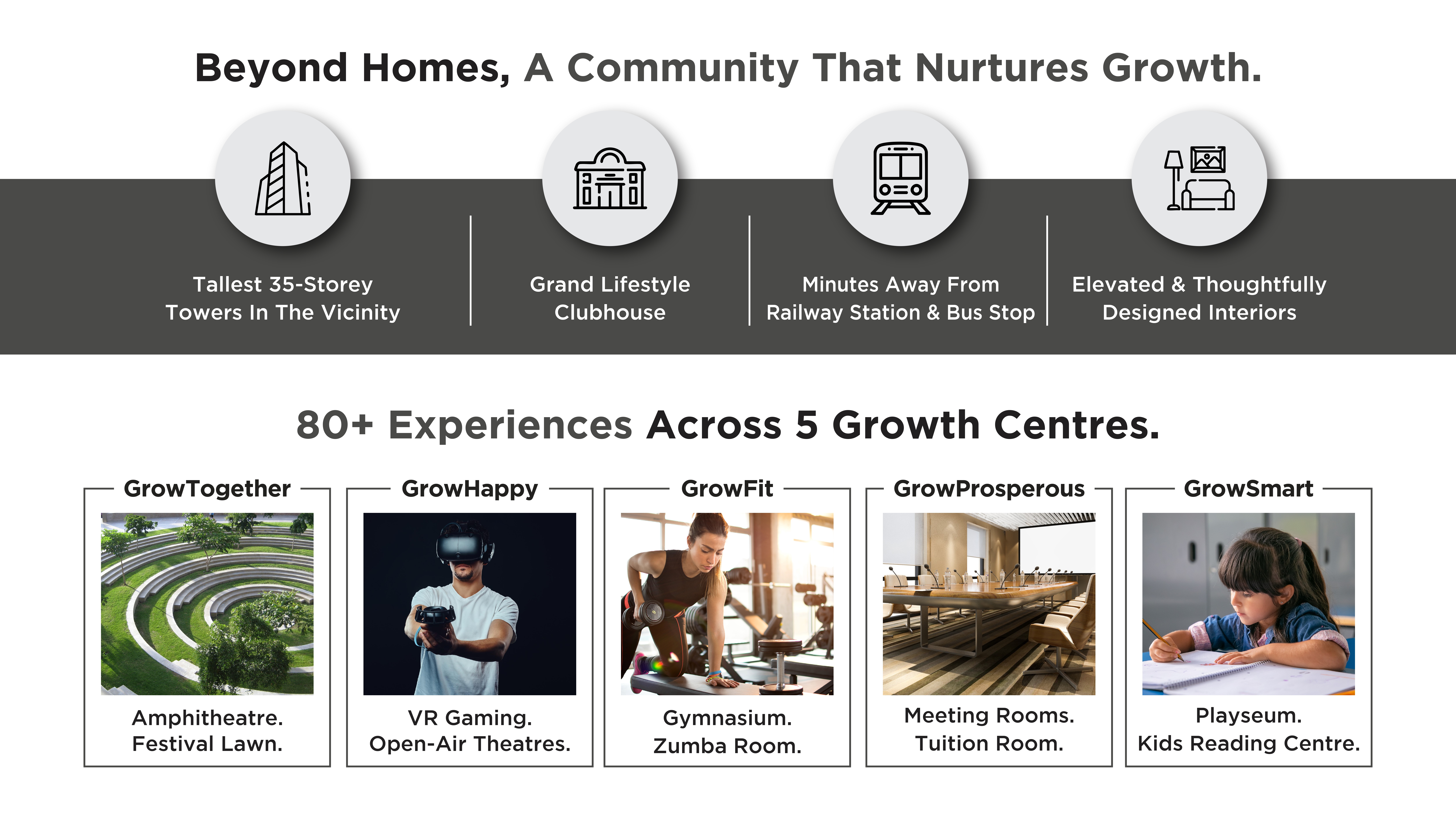 Beyond Homes, A Community That Nurtures Growth.

Tallest 35-Storey Towers In The Vicinity

Grand Lifestyle Clubhouse

Minutes Away From Railway Station & Bus Stop

Elevated & Thoughtfully Designed Interiors

80+ Experiences Across 5 Growth Centres.

GrowTogether

Amphitheatre. Festival Lawn.

GrowHappy

VR Gaming. Open-Air Theatres.

GrowFit

Gymnasium. Zumba Room.

GrowProsperous

Meeting Rooms. Tuition Room.

GrowSmart

Playseum. Kids Reading Centre.